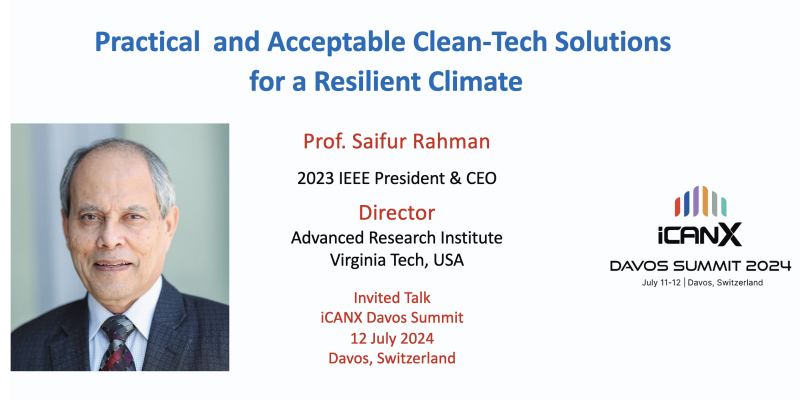 Practical  and Acceptable Clean-Tech Solutions for a Resilient Climate

Prof. Saifur Rahman

2023 IEEE President & CEO

Director

Advanced Research Institute
Virginia Tech, USA

Invited Talk
iCANX Davos Summit
12 July 2024
Davos, Switzerland

iCANX

DAVOS SUMMIT 2024

July 11-12 | Davos, Switzerland